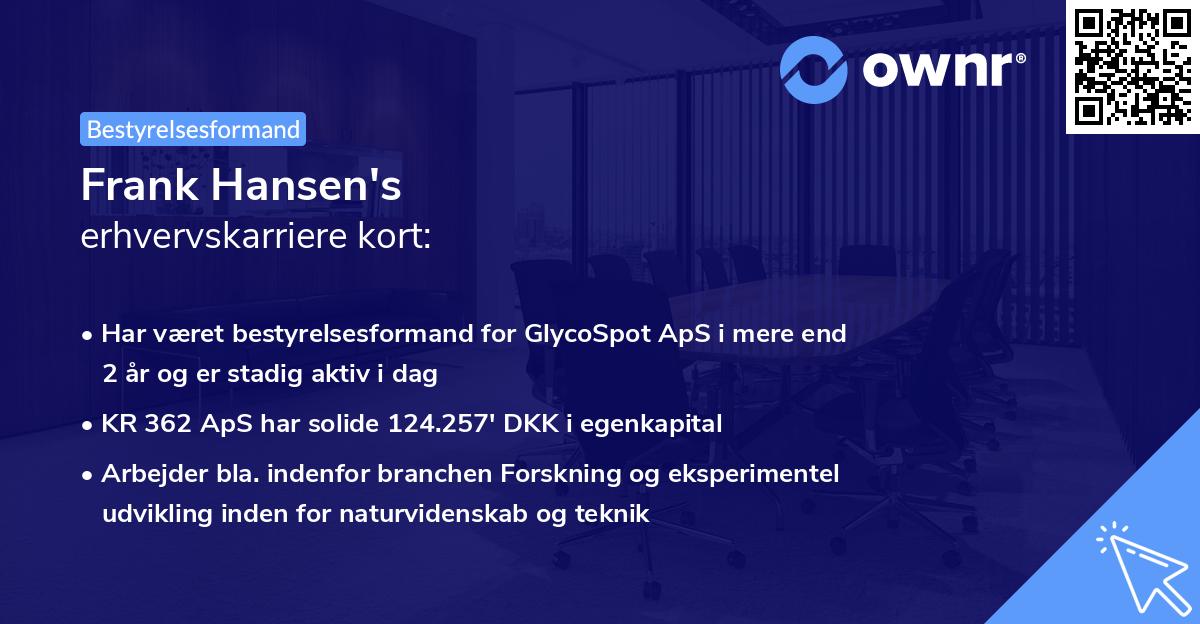 ownr®

Bestyrelsesformand

Frank Hansen's
erhvervskarriere kort:

• Har været bestyrelsesformand for GlycoSpot ApS i mere end 2 år og er stadig aktiv i dag

• KR 362 ApS har solide 124.257' DKK i egenkapital

• Arbejder bla. indenfor branchen Forskning og eksperimentel udvikling inden for naturvidenskab og teknik